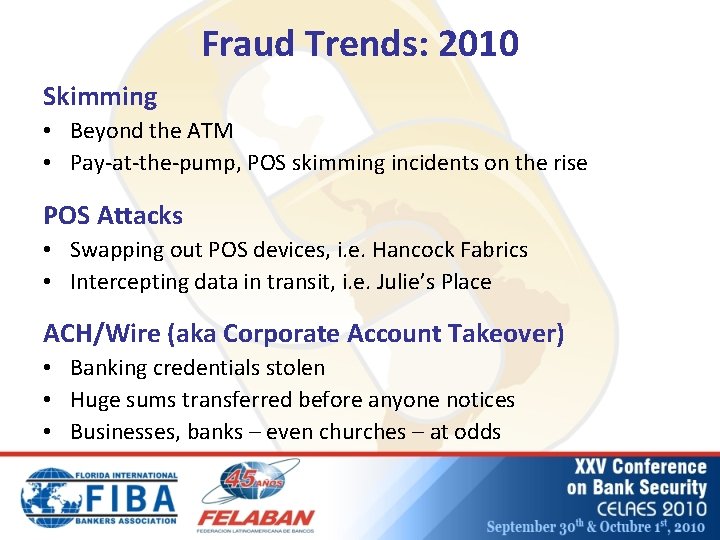 Fraud Trends: 2010

Skimming
• Beyond the ATM
• Pay-at-the-pump, POS skimming incidents on the rise

POS Attacks
• Swapping out POS devices, i.e. Hancock Fabrics
• Intercepting data in transit, i.e. Julie's Place

ACH/Wire (aka Corporate Account Takeover)
• Banking credentials stolen
• Huge sums transferred before anyone notices
• Businesses, banks – even churches – at odds

FLORIDA INTERNATIONAL FIBA BANKERS ASSOCIATION

45 AÑOS FELABAN FEDERACION LATINOAMERICANA DE BANCOS

XXV Conference on Bank Security
CELAES 2010
September 30$^{th}$ & Octubre 1$^{st}$, 2010